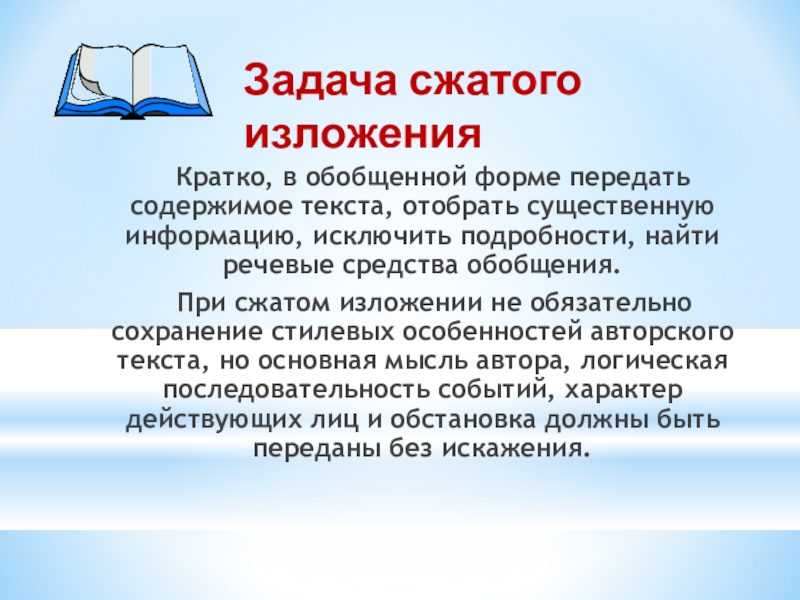 Задача сжатого изложения

Кратко, в обобщенной форме передать содержимое текста, отобрать существенную информацию, исключить подробности, найти речевые средства обобщения.

При сжатом изложении не обязательно сохранение стилевых особенностей авторского текста, но основная мысль автора, логическая последовательность событий, характер действующих лиц и обстановка должны быть переданы без искажения.